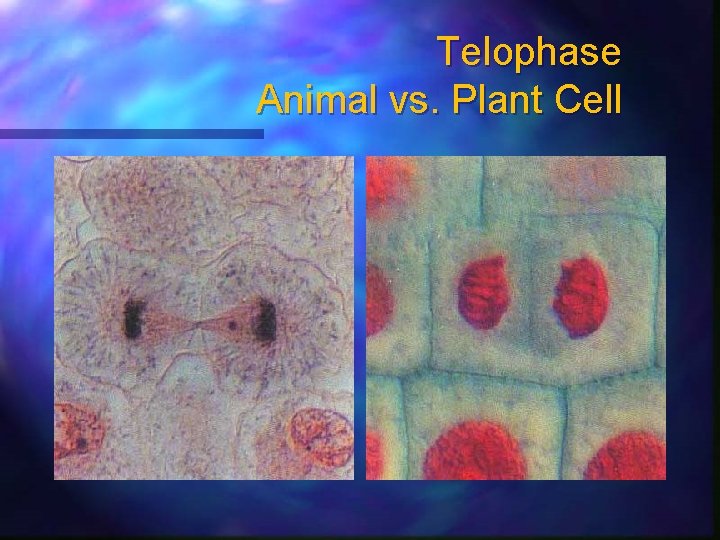 Telophase
Animal vs. Plant Cell